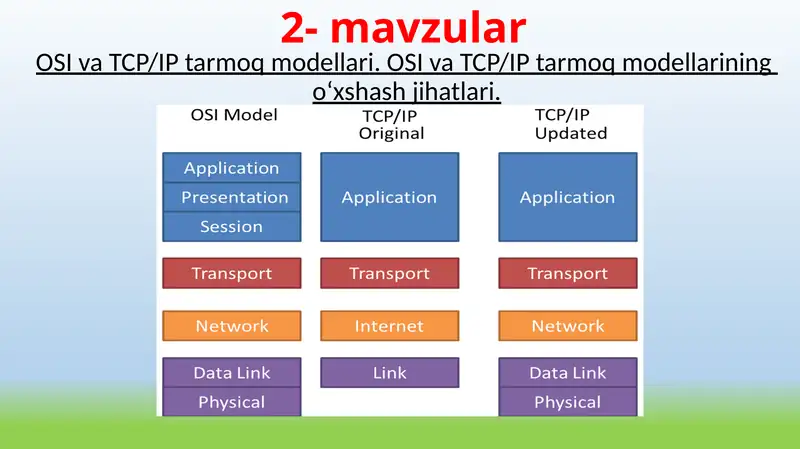 2- mavzular

OSI va TCP/IP tarmoq modellari. OSI va TCP/IP tarmoq modellarining oʻxshash jihatlari.

OSI Model

Application
Presentation
Session
Transport
Network
Data Link
Physical

TCP/IP Original

Application
Transport
Internet
Link

TCP/IP Updated

Application
Transport
Network
Data Link
Physical